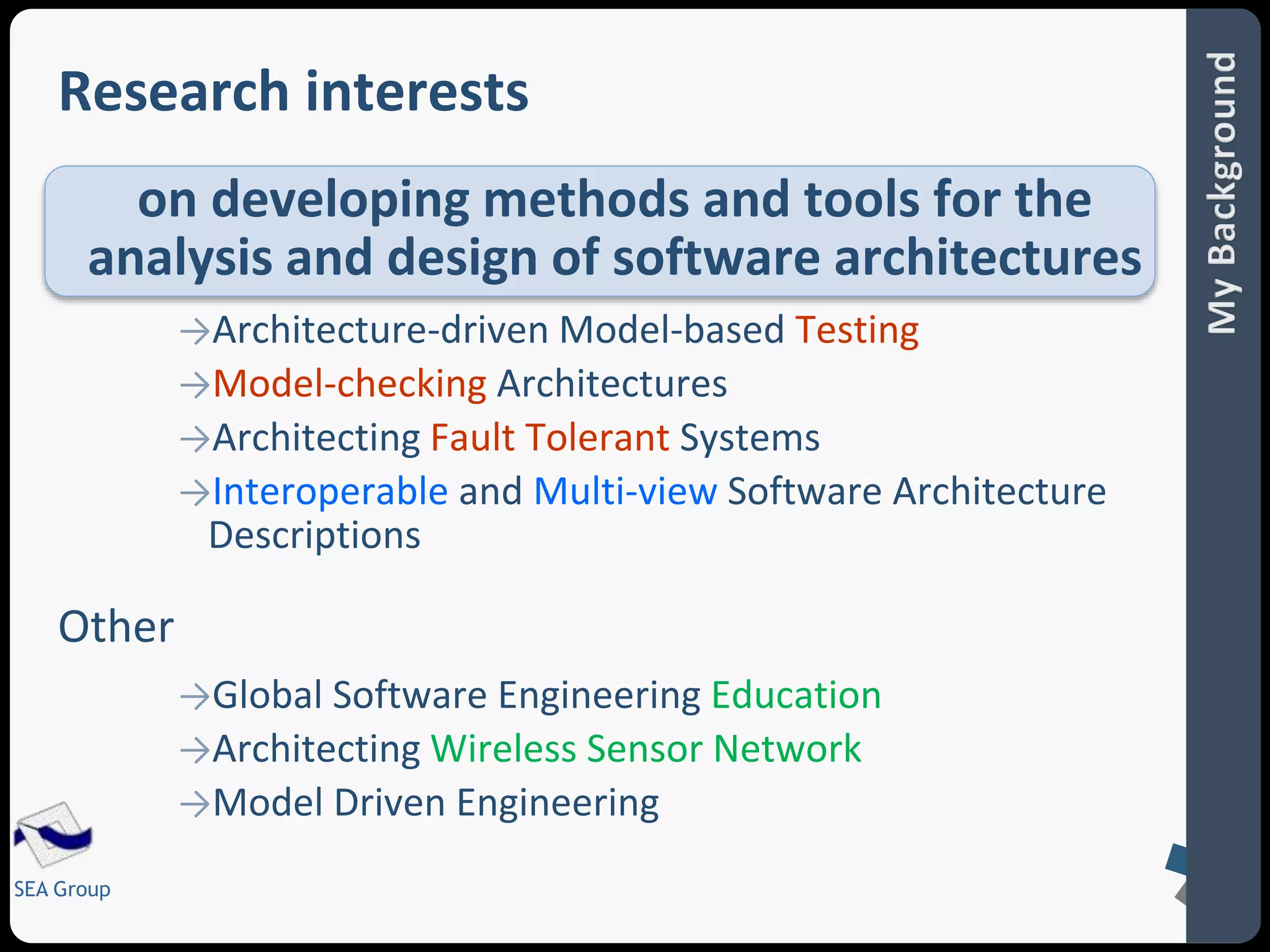 Research interests

on developing methods and tools for the analysis and design of software architectures

→Architecture-driven Model-based Testing
→Model-checking Architectures
→Architecting Fault Tolerant Systems
→Interoperable and Multi-view Software Architecture Descriptions

Other

→Global Software Engineering Education
→Architecting Wireless Sensor Network
→Model Driven Engineering

SEA Group

My Background